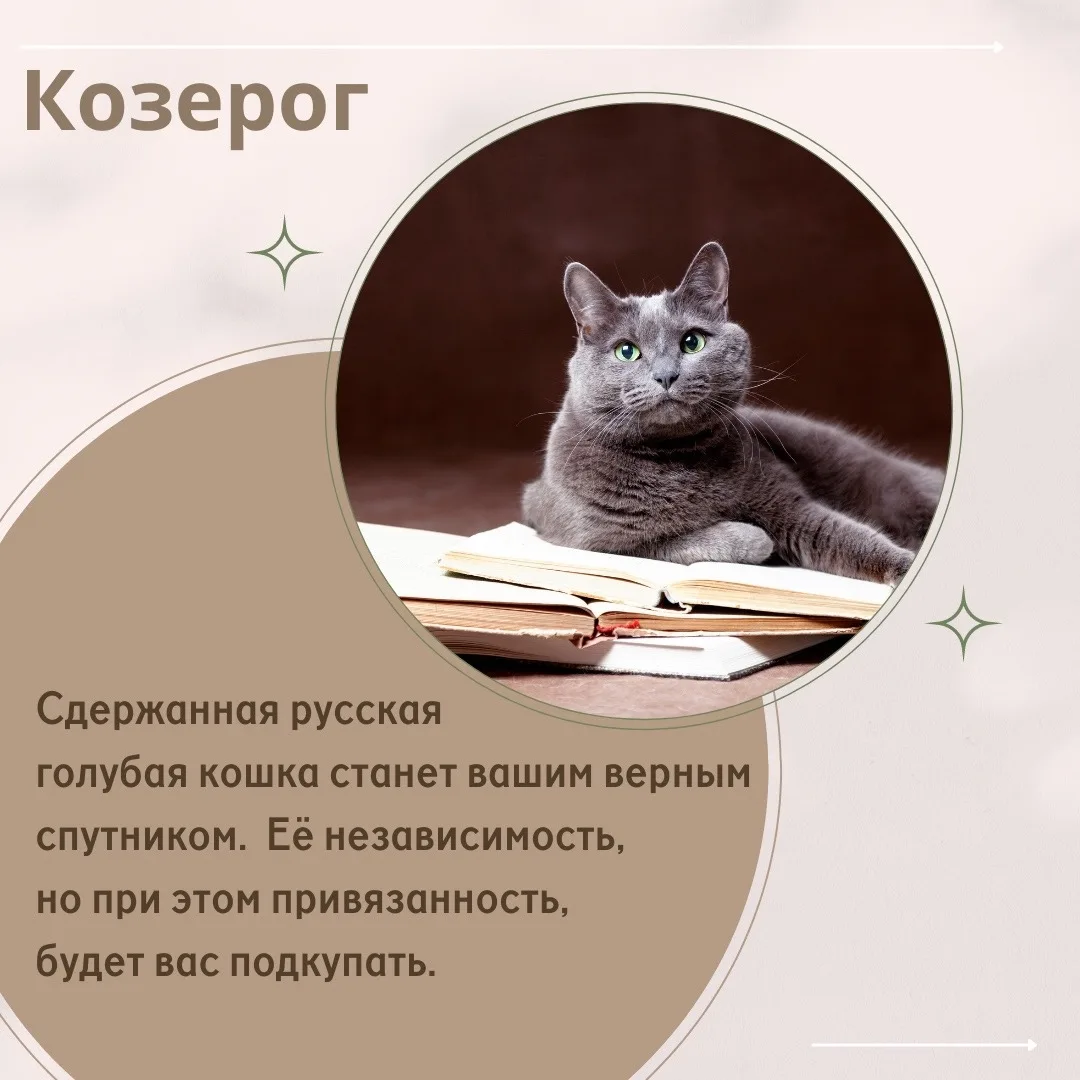 Козерог

Сдержанная русская голубая кошка станет вашим верным спутником. Её независимость, но при этом привязанность, будет вас подкупать.